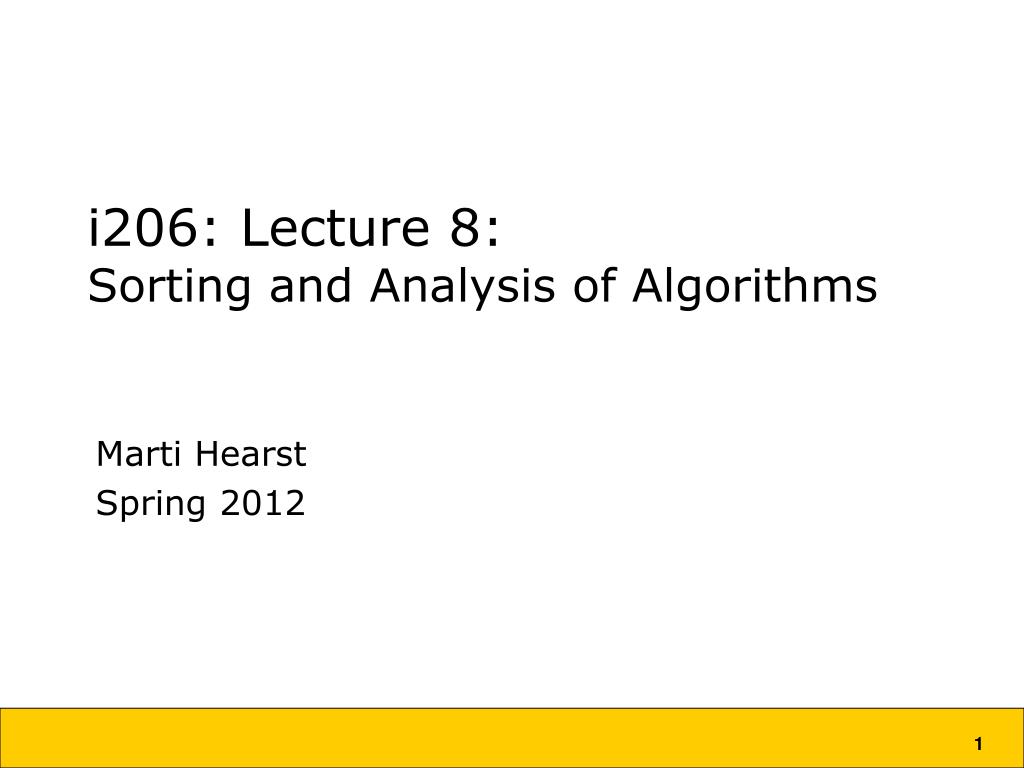 i206: Lecture 8:
Sorting and Analysis of Algorithms

Marti Hearst
Spring 2012

1